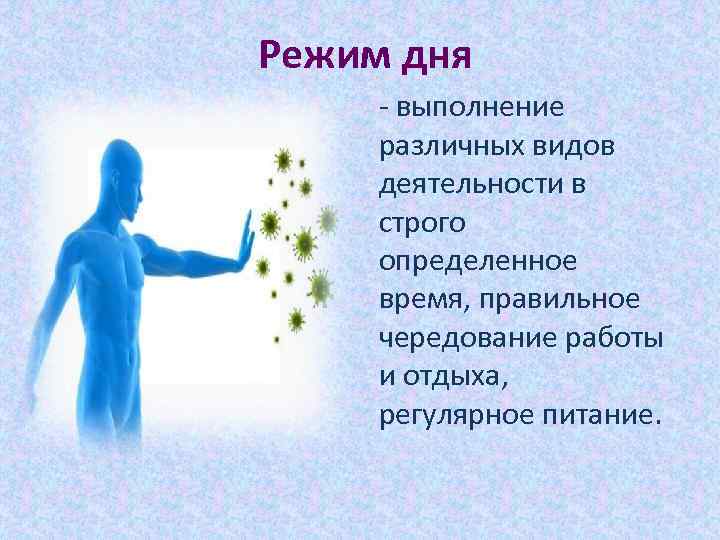 Режим дня

- выполнение различных видов деятельности в строго определенное время, правильное чередование работы и отдыха, регулярное питание.